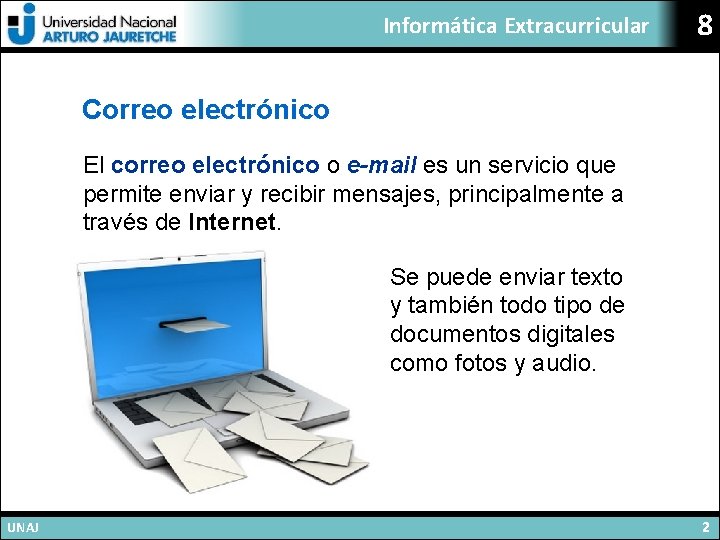 Universidad Nacional
ARTURO JAURETCHE

Informática Extracurricular

8

Correo electrónico

El correo electrónico o e-mail es un servicio que permite enviar y recibir mensajes, principalmente a través de Internet.

Se puede enviar texto y también todo tipo de documentos digitales como fotos y audio.

UNAJ

2